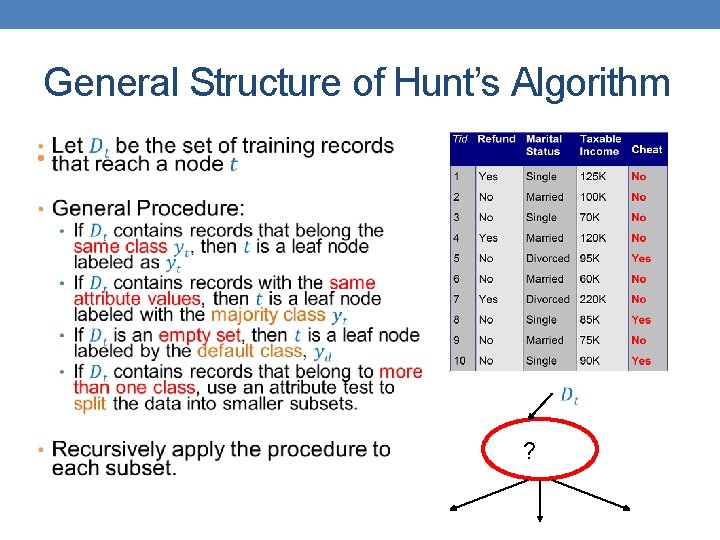 General Structure of Hunt's Algorithm

• Let $D_t$ be the set of training records that reach a node $t$

• General Procedure:
  • If $D_t$ contains records that belong the same class $y_t$, then $t$ is a leaf node labeled as $y_t$
  • If $D_t$ contains records with the same attribute values, then $t$ is a leaf node labeled with the majority class $y_t$
  • If $D_t$ is an empty set, then $t$ is a leaf node labeled by the default class, $y_d$
  • If $D_t$ contains records that belong to more than one class, use an attribute test to split the data into smaller subsets.

• Recursively apply the procedure to each subset.

| Tid | Refund | Marital Status | Taxable Income | Cheat |
|---|---|---|---|---|
| 1 | Yes | Single | 125K | No |
| 2 | No | Married | 100K | No |
| 3 | No | Single | 70K | No |
| 4 | Yes | Married | 120K | No |
| 5 | No | Divorced | 95K | Yes |
| 6 | No | Married | 60K | No |
| 7 | Yes | Divorced | 220K | No |
| 8 | No | Single | 85K | Yes |
| 9 | No | Married | 75K | No |
| 10 | No | Single | 90K | Yes |

$D_t$

?